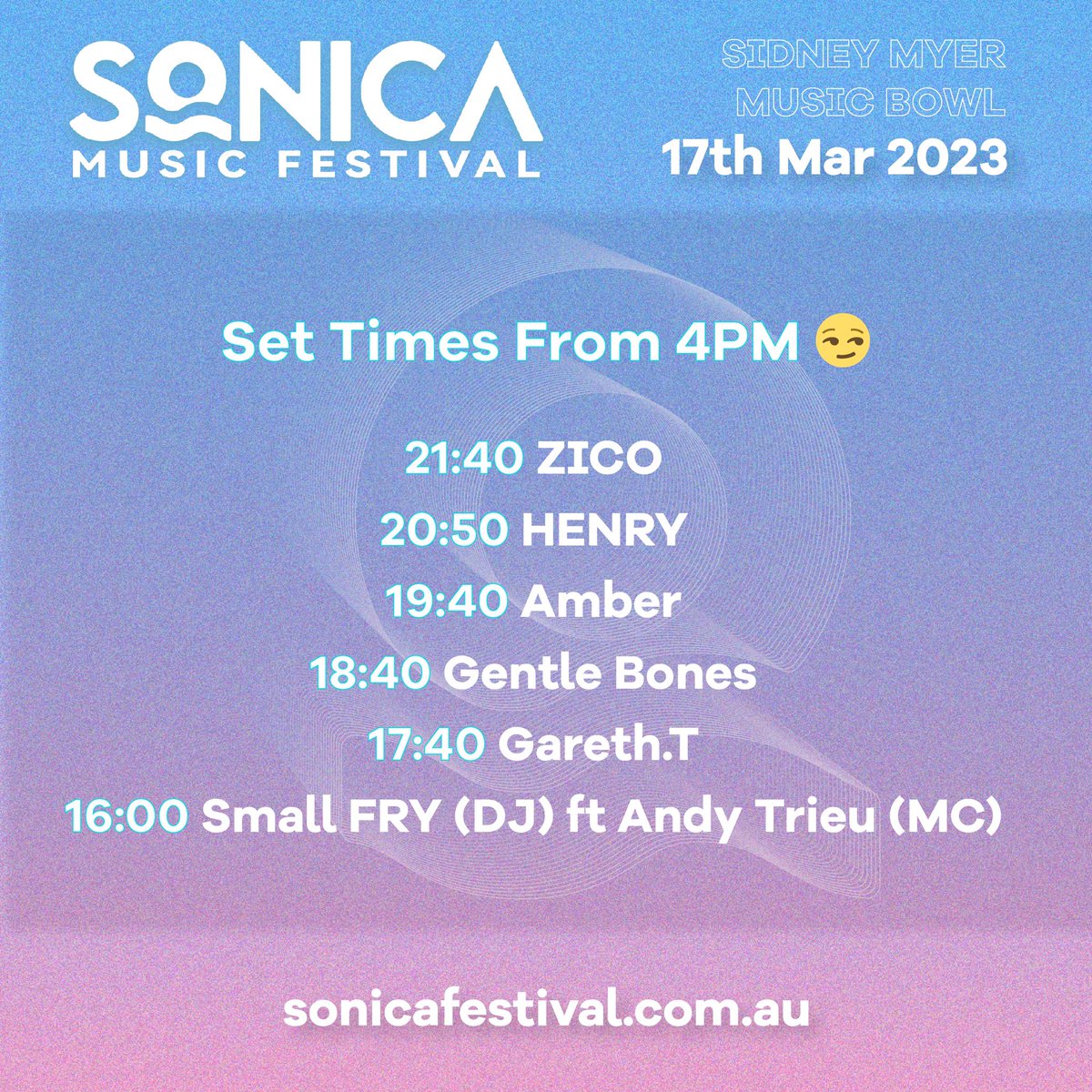 SONICA
MUSIC FESTIVAL

SIDNEY MYER
MUSIC BOWL
17th Mar 2023

Set Times From 4PM 😏

21:40 ZICO
20:50 HENRY
19:40 Amber
18:40 Gentle Bones
17:40 Gareth.T
16:00 Small FRY (DJ) ft Andy Trieu (MC)

sonicafestival.com.au